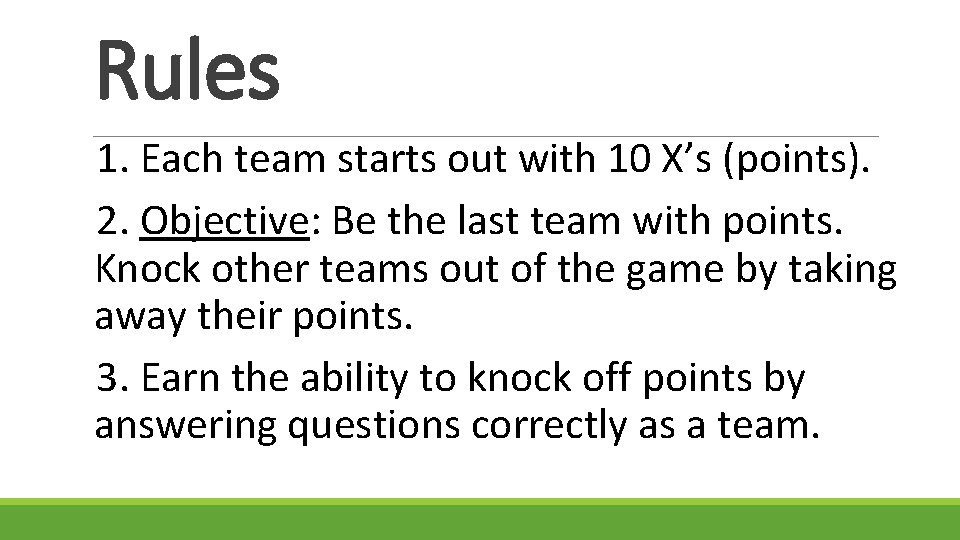 Rules

1. Each team starts out with 10 X’s (points).

2. Objective: Be the last team with points. Knock other teams out of the game by taking away their points.

3. Earn the ability to knock off points by answering questions correctly as a team.